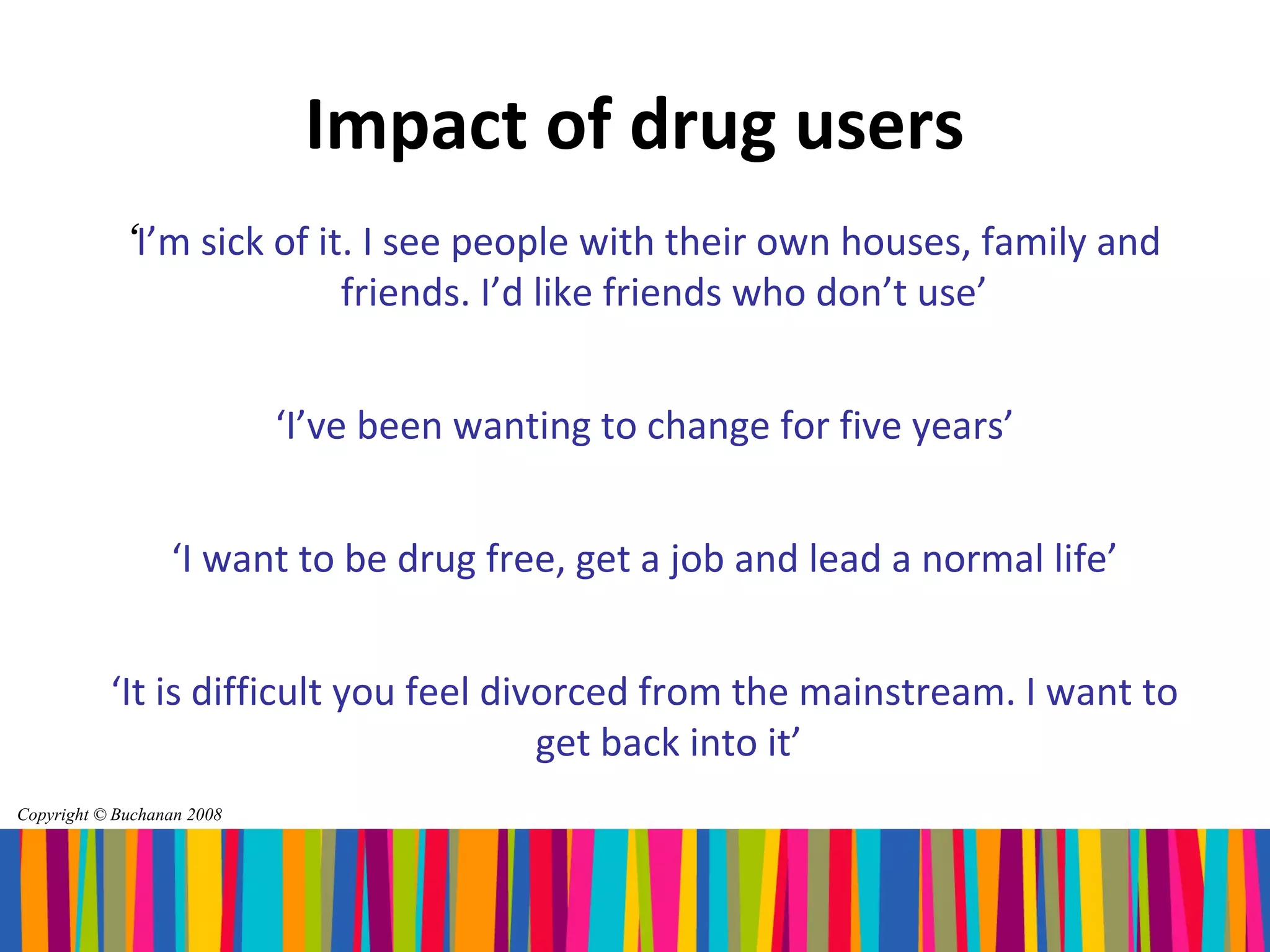 Impact of drug users

‘I’m sick of it. I see people with their own houses, family and friends. I’d like friends who don’t use’

‘I’ve been wanting to change for five years’

‘I want to be drug free, get a job and lead a normal life’

‘It is difficult you feel divorced from the mainstream. I want to get back into it’

Copyright © Buchanan 2008